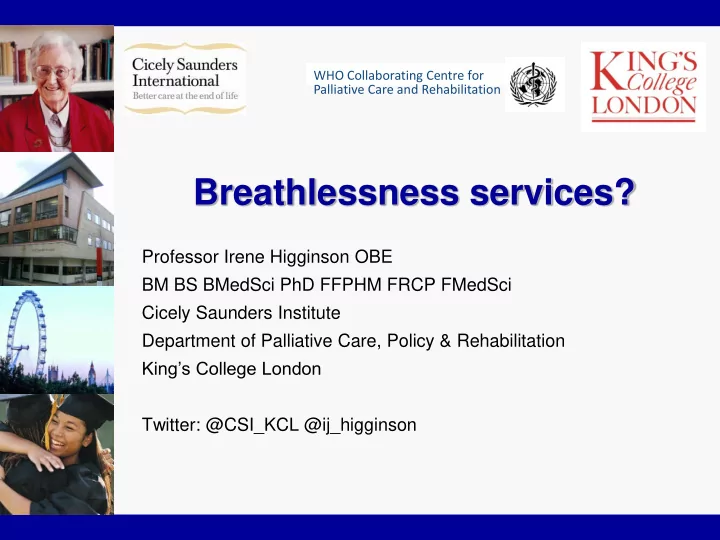 Cicely Saunders International
Better care at the end of life

WHO Collaborating Centre for Palliative Care and Rehabilitation

KING'S College LONDON

Breathlessness services?

Professor Irene Higginson OBE
BM BS BMedSci PhD FFPHM FRCP FMedSci
Cicely Saunders Institute
Department of Palliative Care, Policy & Rehabilitation
King's College London

Twitter: @CSI_KCL @ij_higginson